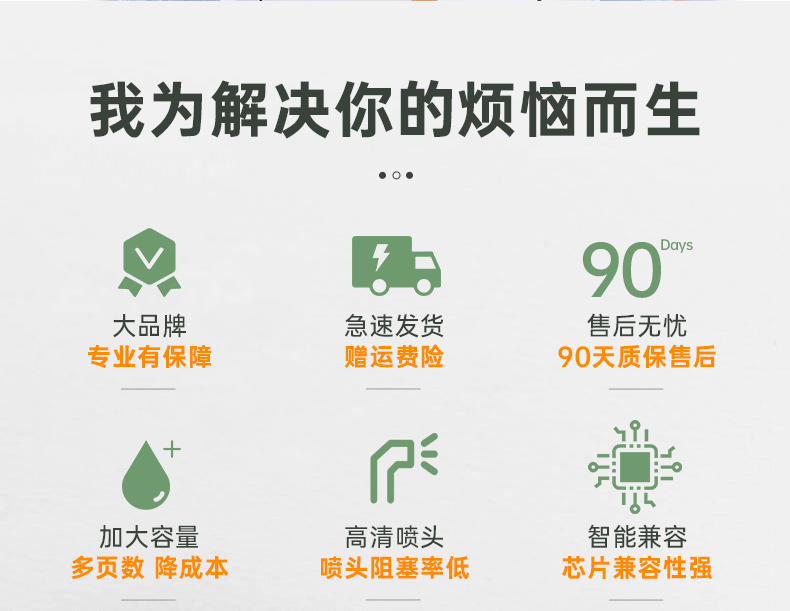 我为解决你的烦恼而生

大品牌
专业有保障

急速发货
赠运费险

90 Days
售后无忧
90天质保售后

加大容量
多页数 降成本

高清喷头
喷头阻塞率低

智能兼容
芯片兼容性强